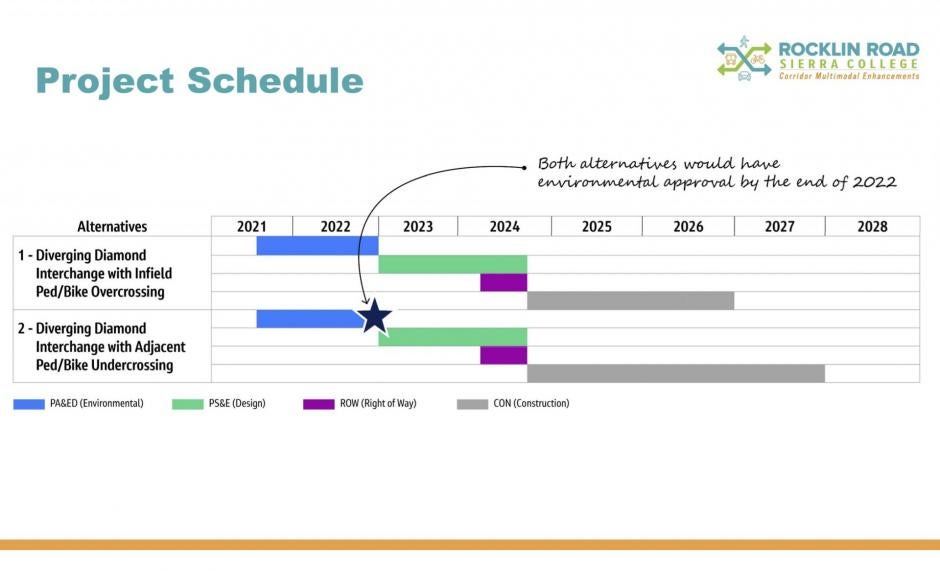 Project Schedule

ROCKLIN ROAD
SIERRA COLLEGE
Corridor Multimodal Enhancements

Both alternatives would have environmental approval by the end of 2022

| Alternatives | 2021 | 2022 | 2023 | 2024 | 2025 | 2026 | 2027 | 2028 |
|---|---|---|---|---|---|---|---|---|
| 1 - Diverging Diamond Interchange with Infield Ped/Bike Overcrossing | | | | | | | | |
| 2 - Diverging Diamond Interchange with Adjacent Ped/Bike Undercrossing | | | | | | | | |

PA&ED (Environmental)
PS&E (Design)
ROW (Right of Way)
CON (Construction)